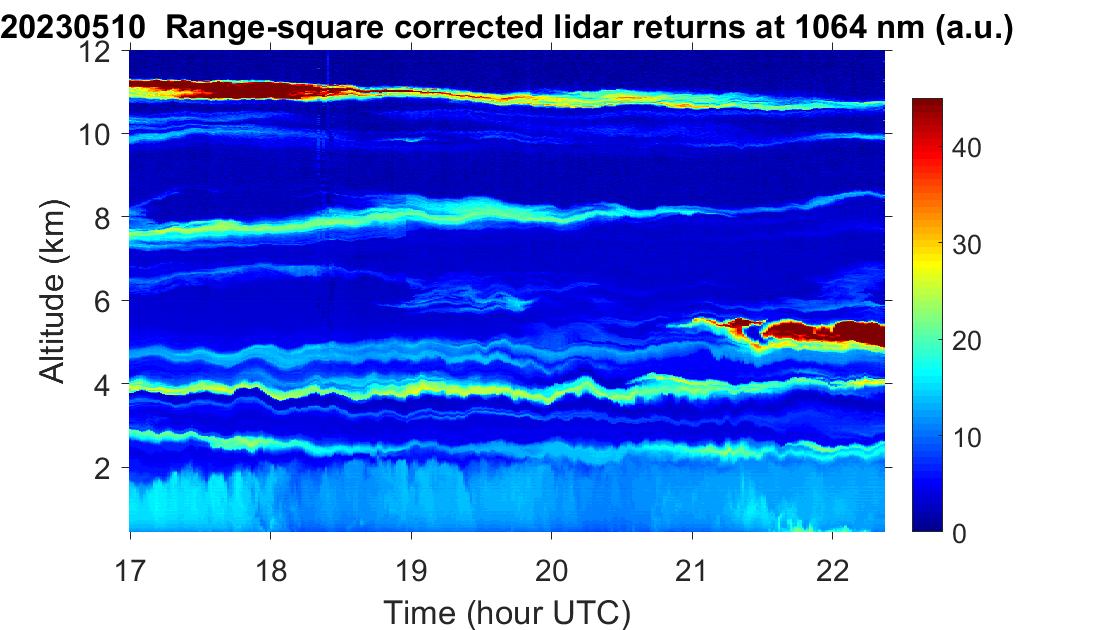 20230510 Range-square corrected lidar returns at 1064 nm (a.u.)

12
10
8
6
4
2

Altitude (km)

17
18
19
20
21
22

Time (hour UTC)

40
30
20
10
0